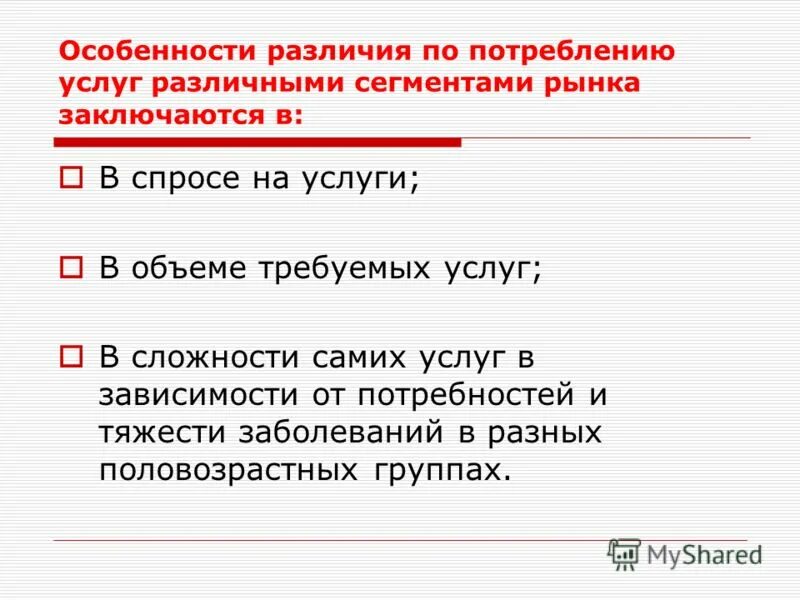 Особенности различия по потреблению услуг различными сегментами рынка заключаются в:

В спросе на услуги;

В объеме требуемых услуг;

В сложности самих услуг в зависимости от потребностей и тяжести заболеваний в разных половозрастных группах.

MyShared